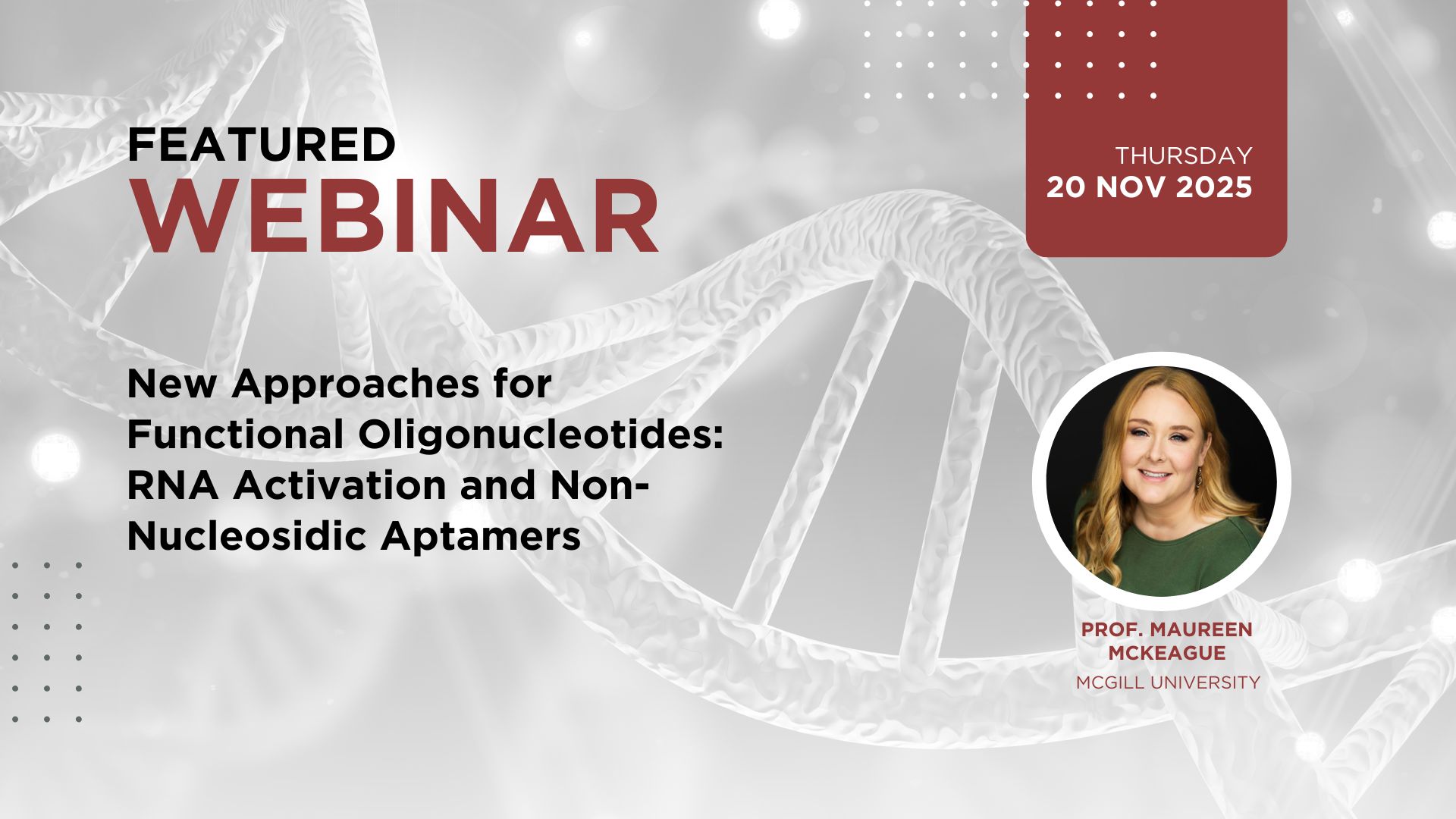 FEATURED
WEBINAR

THURSDAY
20 NOV 2025

New Approaches for Functional Oligonucleotides: RNA Activation and Non-Nucleosidic Aptamers

PROF. MAUREEN MCKEAGUE
MCGILL UNIVERSITY